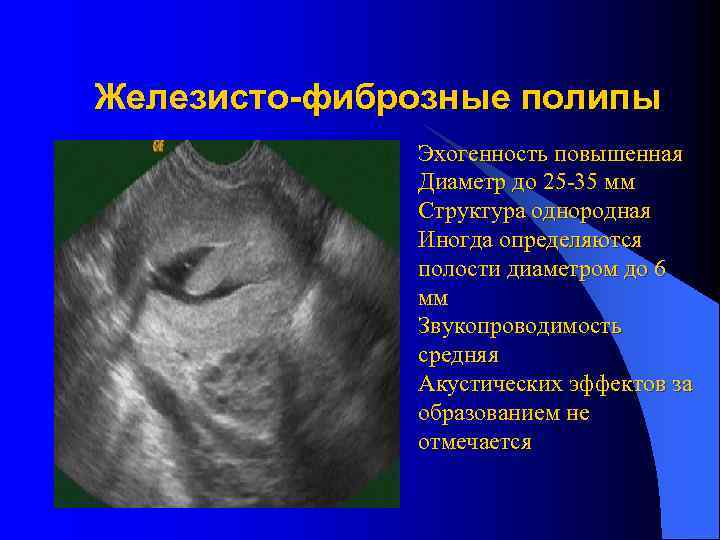 Железисто-фиброзные полипы

Эхогенность повышенная
Диаметр до 25-35 мм
Структура однородная
Иногда определяются полости диаметром до 6 мм
Звукопроводимость средняя
Акустических эффектов за образованием не отмечается